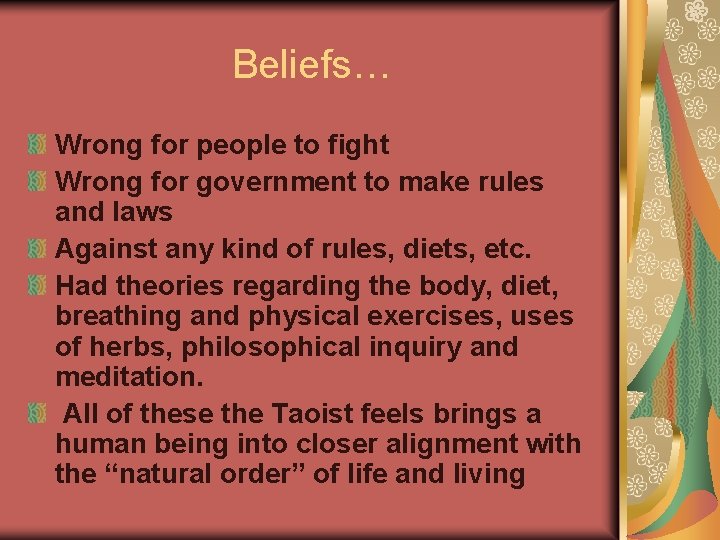 Beliefs…

Wrong for people to fight

Wrong for government to make rules and laws

Against any kind of rules, diets, etc.

Had theories regarding the body, diet, breathing and physical exercises, uses of herbs, philosophical inquiry and meditation.

All of these the Taoist feels brings a human being into closer alignment with the “natural order” of life and living